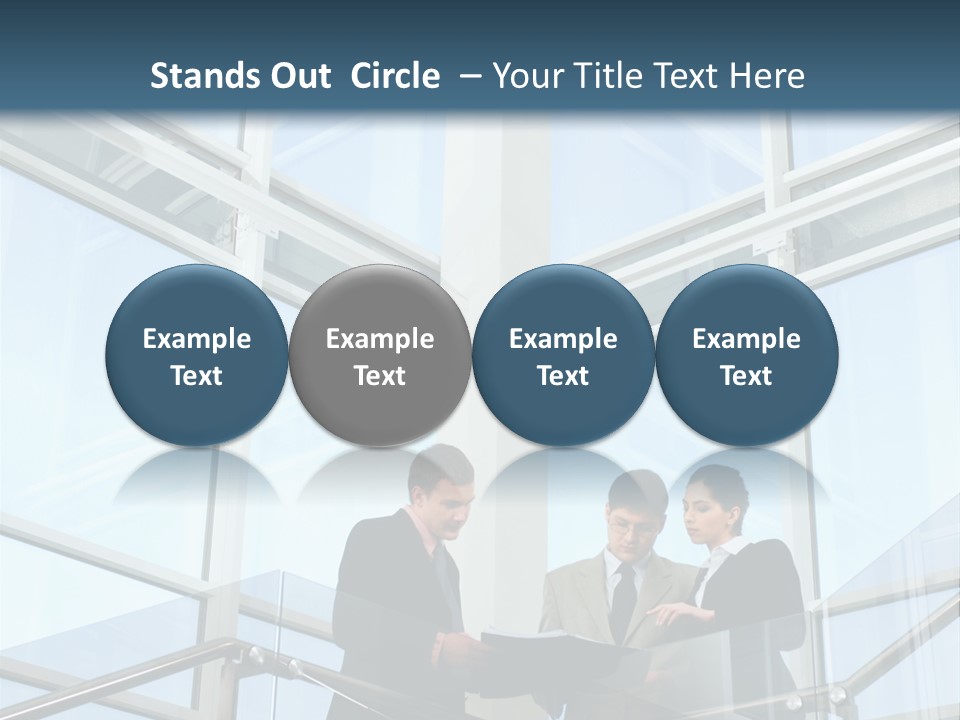 Stands Out Circle – Your Title Text Here

Example Text

Example Text

Example Text

Example Text